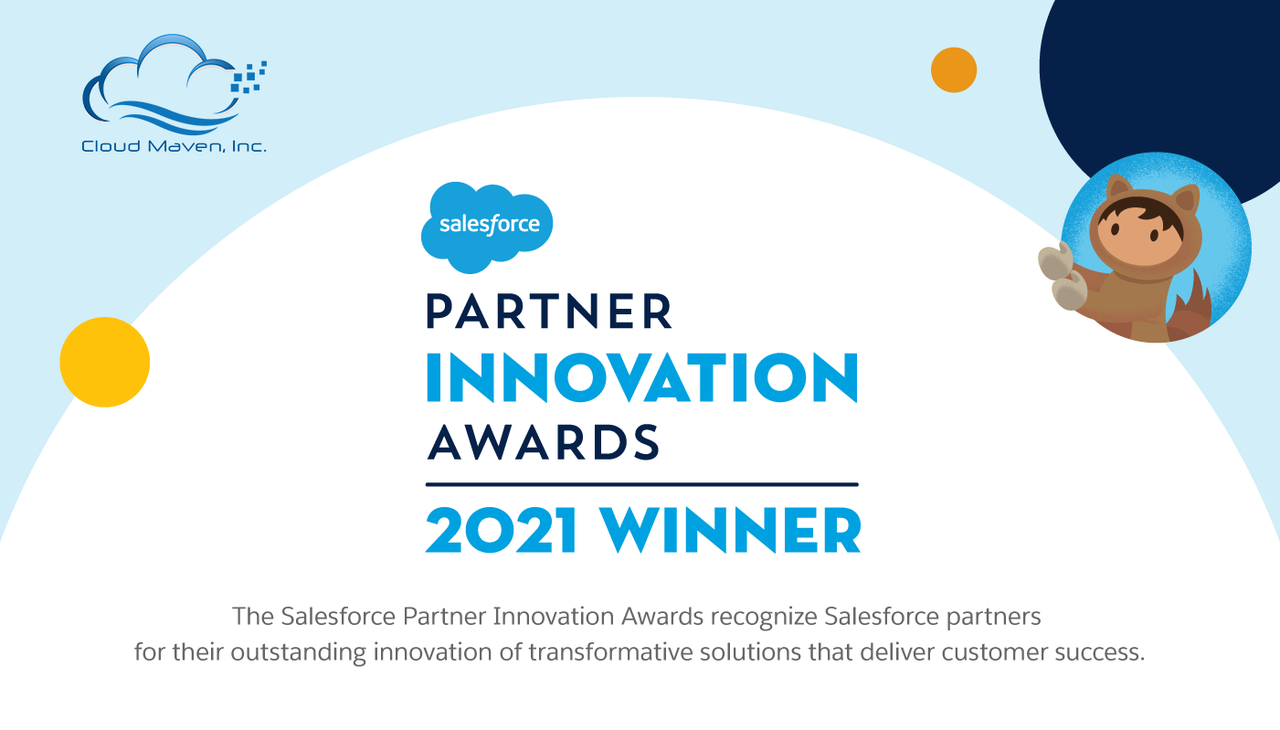 Cloud Maven, Inc.

salesforce

PARTNER
INNOVATION
AWARDS

2021 WINNER

The Salesforce Partner Innovation Awards recognize Salesforce partners for their outstanding innovation of transformative solutions that deliver customer success.